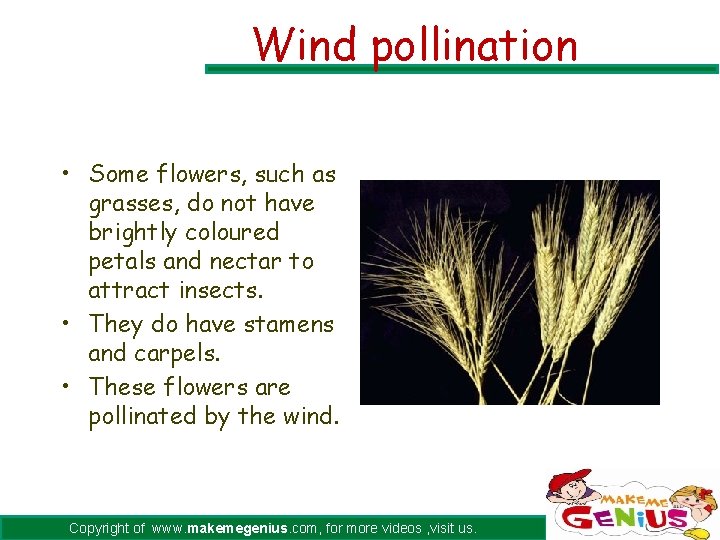 Wind pollination

• Some flowers, such as grasses, do not have brightly coloured petals and nectar to attract insects.
• They do have stamens and carpels.
• These flowers are pollinated by the wind.

Copyright of www.makemegenius.com, for more videos ,visit us.

MAKE ME GENIUS